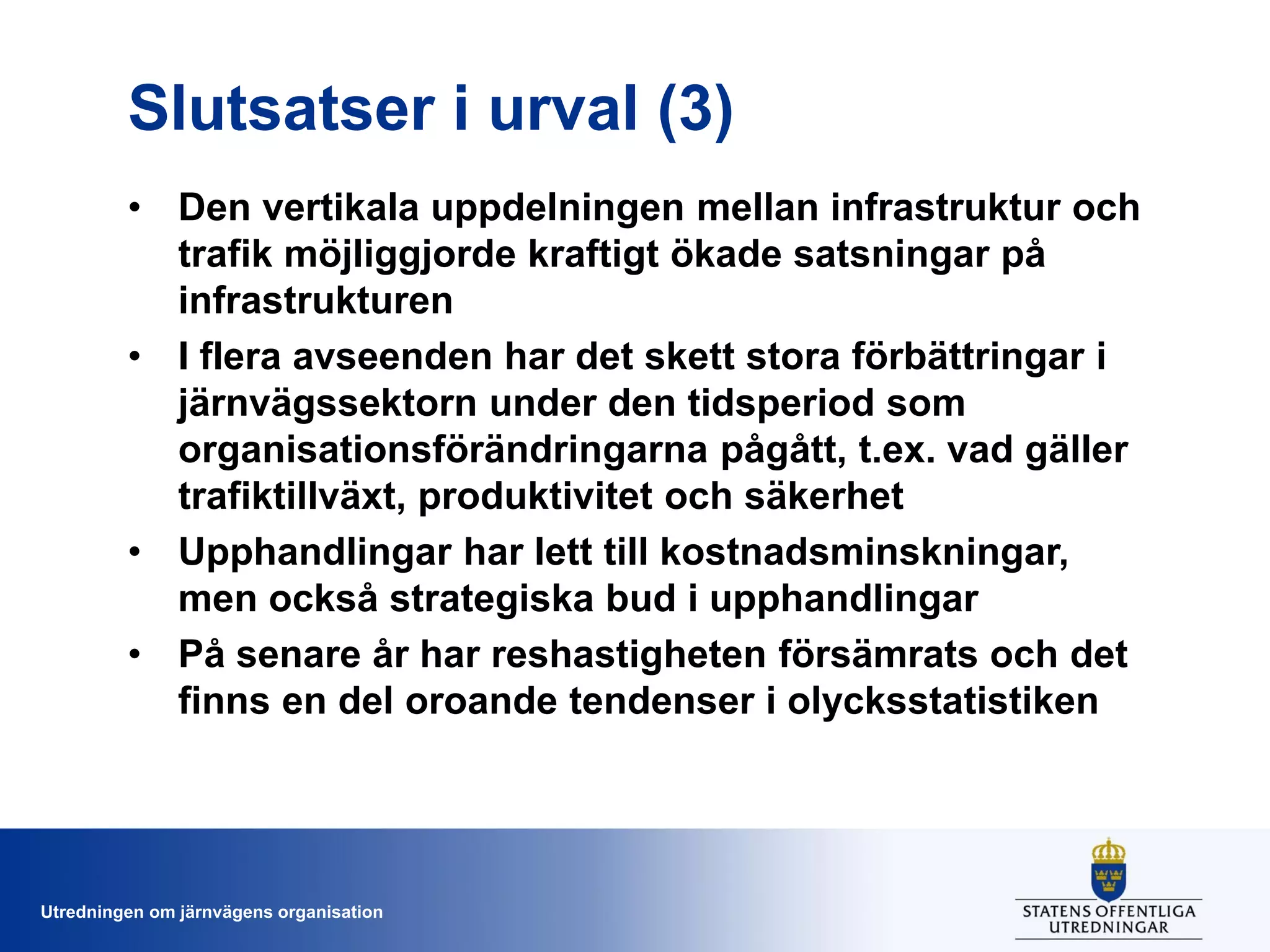 Slutsatser i urval (3)

• Den vertikala uppdelningen mellan infrastruktur och trafik möjliggjorde kraftigt ökade satsningar på infrastrukturen

• I flera avseenden har det skett stora förbättringar i järnvägssektorn under den tidsperiod som organisationsförändringarna pågått, t.ex. vad gäller trafiktillväxt, produktivitet och säkerhet

• Upphandlingar har lett till kostnadsminskningar, men också strategiska bud i upphandlingar

• På senare år har reshastigheten försämrats och det finns en del oroande tendenser i olycksstatistiken

Utredningen om järnvägens organisation

STATENS OFFENTLIGA UTREDNINGAR